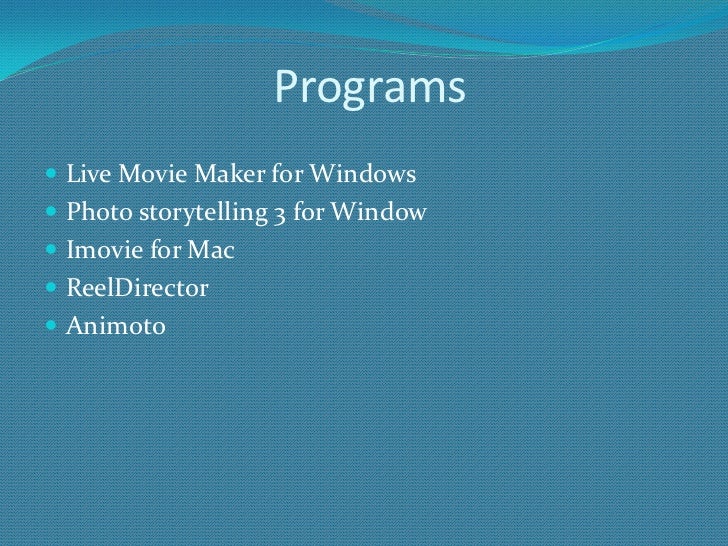 Programs

- Live Movie Maker for Windows
- Photo storytelling 3 for Window
- Imovie for Mac
- ReelDirector
- Animoto